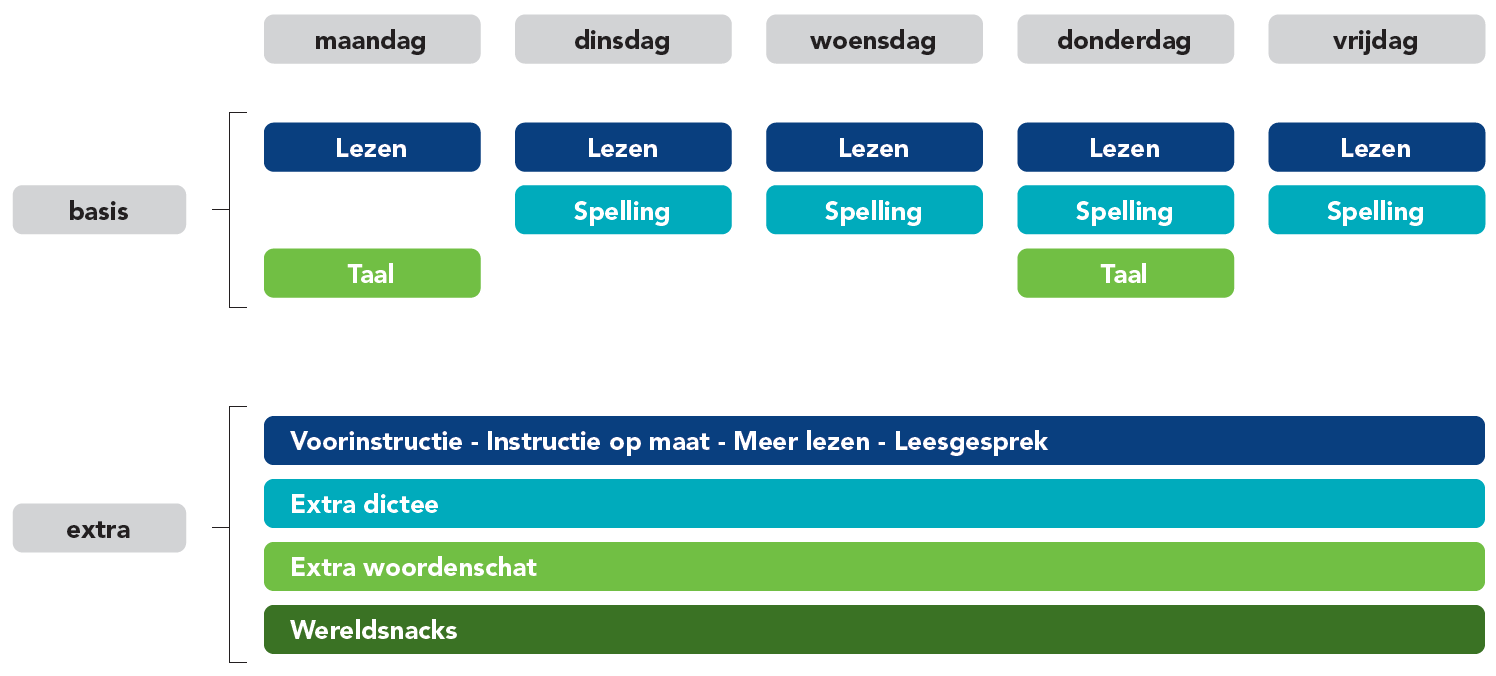 | | maandag | dinsdag | woensdag | donderdag | vrijdag |
|---|---|---|---|---|---|
| basis | Lezen | Lezen | Lezen | Lezen | Lezen |
| | | Spelling | Spelling | Spelling | Spelling |
| | Taal | | | Taal | |

extra

Voorinstructie - Instructie op maat - Meer lezen - Leesgesprek

Extra dictee

Extra woordenschat

Wereldsnacks